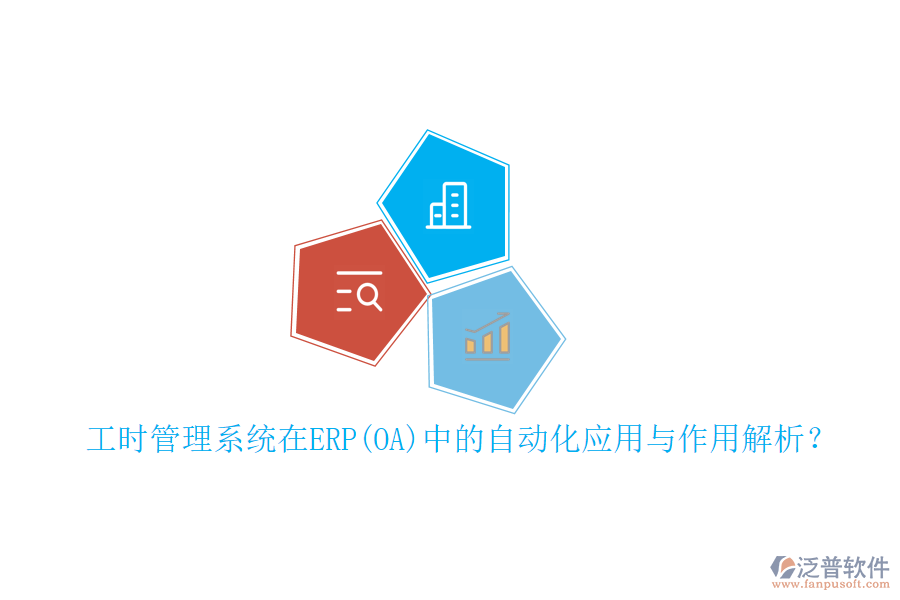 工时管理系统在ERP(OA)中的自动化应用与作用解析？

泛普软件
www.fanpusoft.com